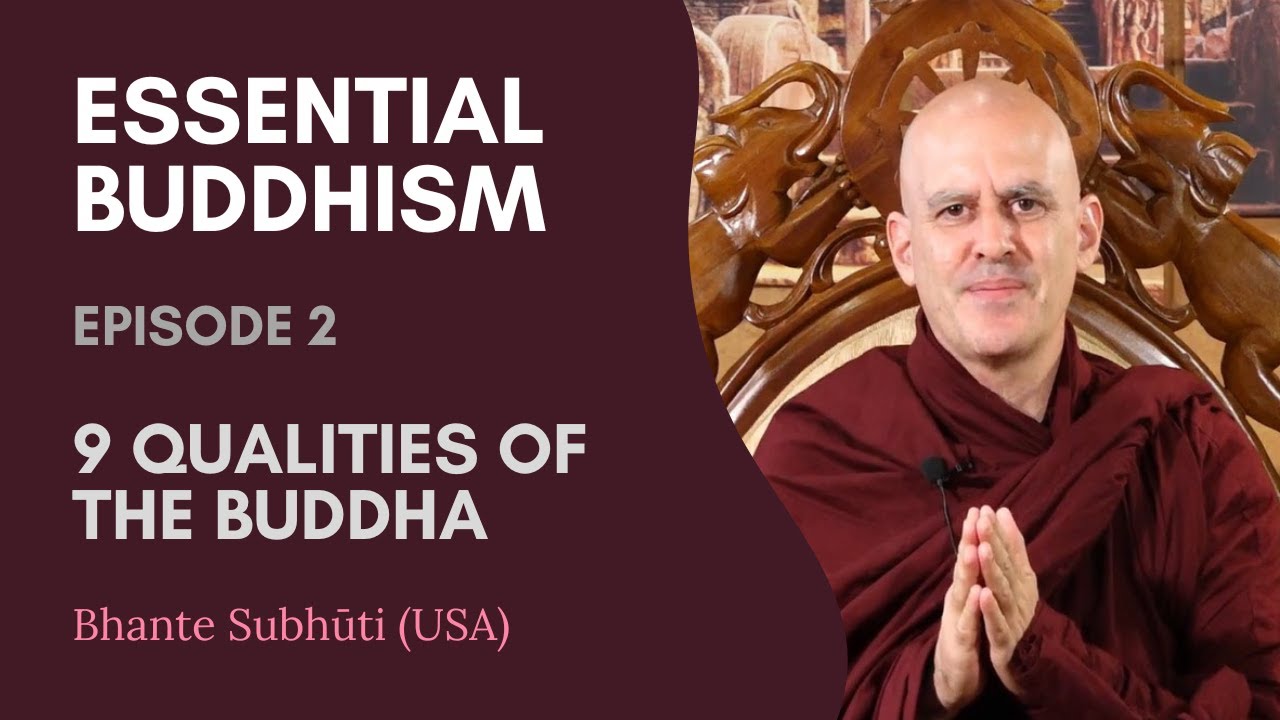 ESSENTIAL BUDDHISM

EPISODE 2

9 QUALITIES OF THE BUDDHA

Bhante Subhūti (USA)